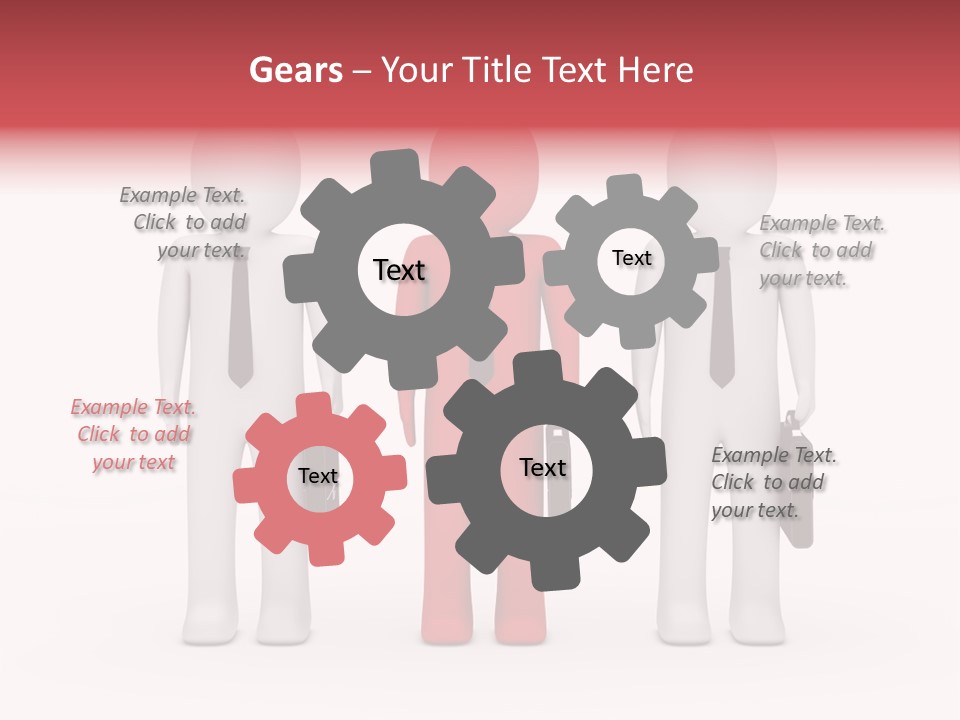 Gears – Your Title Text Here

Example Text. Click to add your text.

Text

Text

Example Text. Click to add your text.

Example Text. Click to add your text

Text

Text

Example Text. Click to add your text.